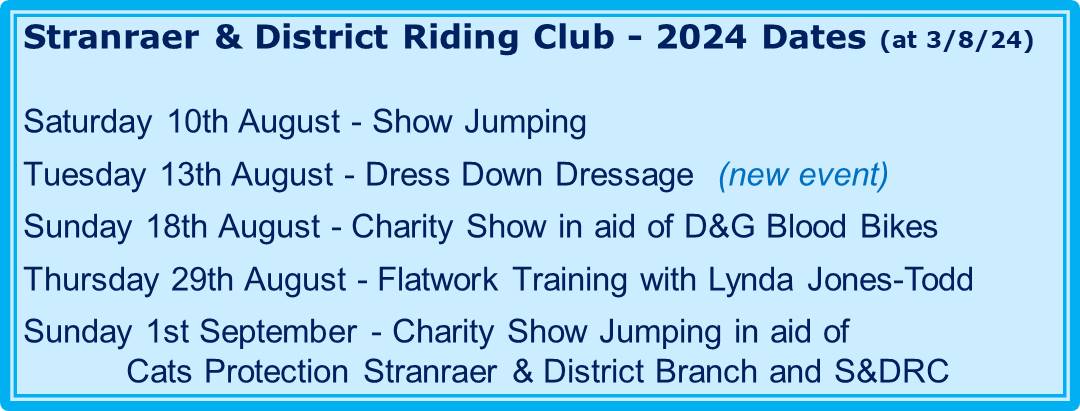 Stranraer & District Riding Club - 2024 Dates (at 3/8/24)

Saturday 10th August - Show Jumping

Tuesday 13th August - Dress Down Dressage (new event)

Sunday 18th August - Charity Show in aid of D&G Blood Bikes

Thursday 29th August - Flatwork Training with Lynda Jones-Todd

Sunday 1st September - Charity Show Jumping in aid of Cats Protection Stranraer & District Branch and S&DRC